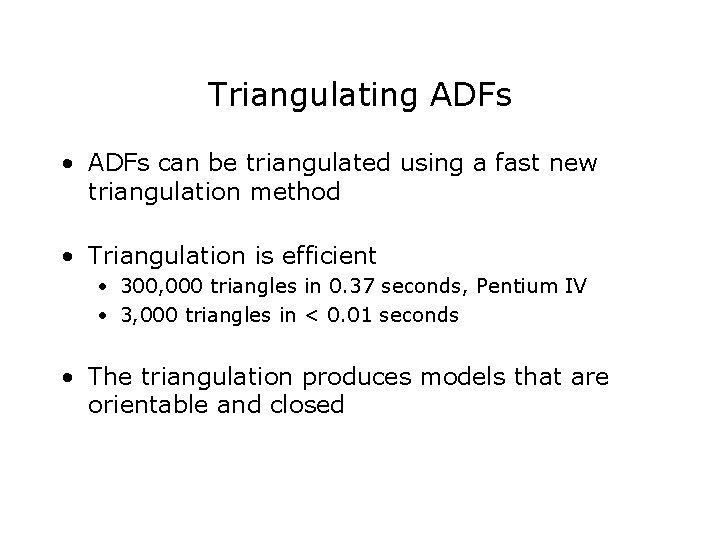 Triangulating ADFs

• ADFs can be triangulated using a fast new triangulation method

• Triangulation is efficient
  • 300,000 triangles in 0.37 seconds, Pentium IV
  • 3,000 triangles in < 0.01 seconds

• The triangulation produces models that are orientable and closed